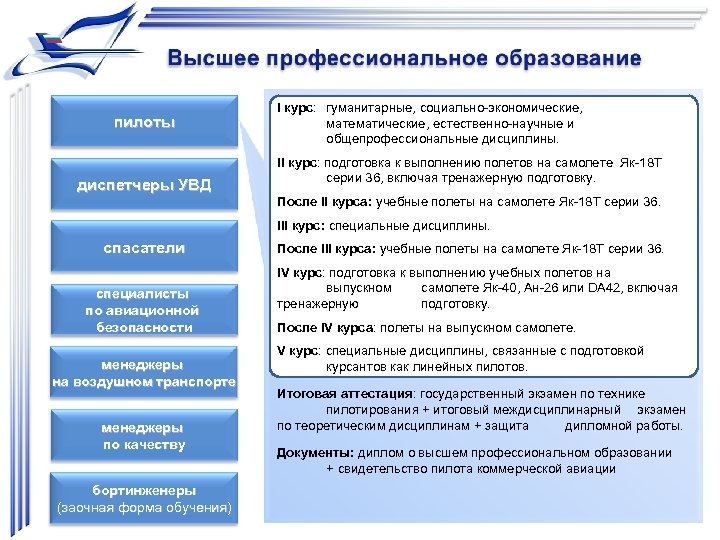 Высшее профессиональное образование

пилоты

диспетчеры УВД

спасатели

специалисты по авиационной безопасности

менеджеры на воздушном транспорте

менеджеры по качеству

бортинженеры (заочная форма обучения)

I курс: гуманитарные, социально-экономические, математические, естественно-научные и общепрофессиональные дисциплины.

II курс: подготовка к выполнению полетов на самолете Як-18Т серии 36, включая тренажерную подготовку.

После II курса: учебные полеты на самолете Як-18Т серии 36.

III курс: специальные дисциплины.

После III курса: учебные полеты на самолете Як-18Т серии 36.

IV курс: подготовка к выполнению учебных полетов на выпускном самолете Як-40, Ан-26 или DA42, включая тренажерную подготовку.

После IV курса: полеты на выпускном самолете.

V курс: специальные дисциплины, связанные с подготовкой курсантов как линейных пилотов.

Итоговая аттестация: государственный экзамен по технике пилотирования + итоговый междисциплинарный экзамен по теоретическим дисциплинам + защита дипломной работы.

Документы: диплом о высшем профессиональном образовании + свидетельство пилота коммерческой авиации